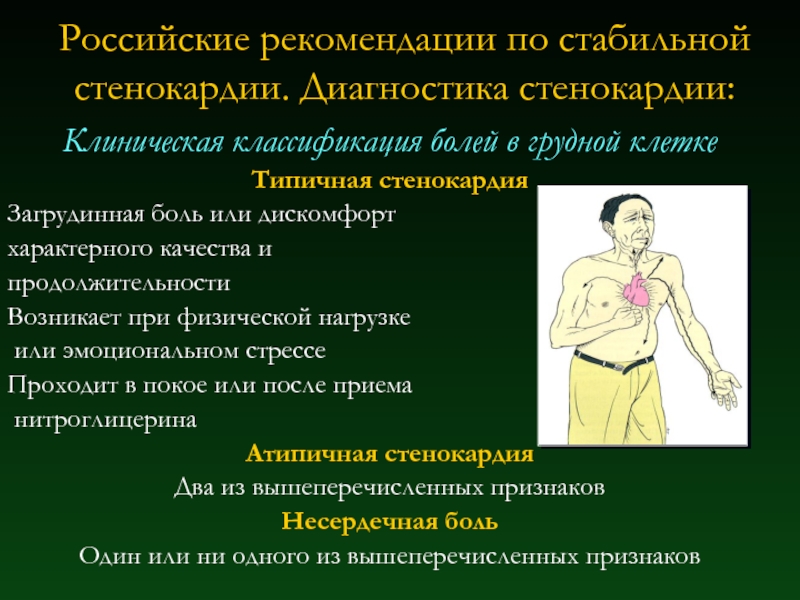 Российские рекомендации по стабильной стенокардии. Диагностика стенокардии:

Клиническая классификация болей в грудной клетке

Типичная стенокардия

Загрудинная боль или дискомфорт характерного качества и продолжительности

Возникает при физической нагрузке или эмоциональном стрессе

Проходит в покое или после приема нитроглицерина

Атипичная стенокардия

Два из вышеперечисленных признаков

Несердечная боль

Один или ни одного из вышеперечисленных признаков